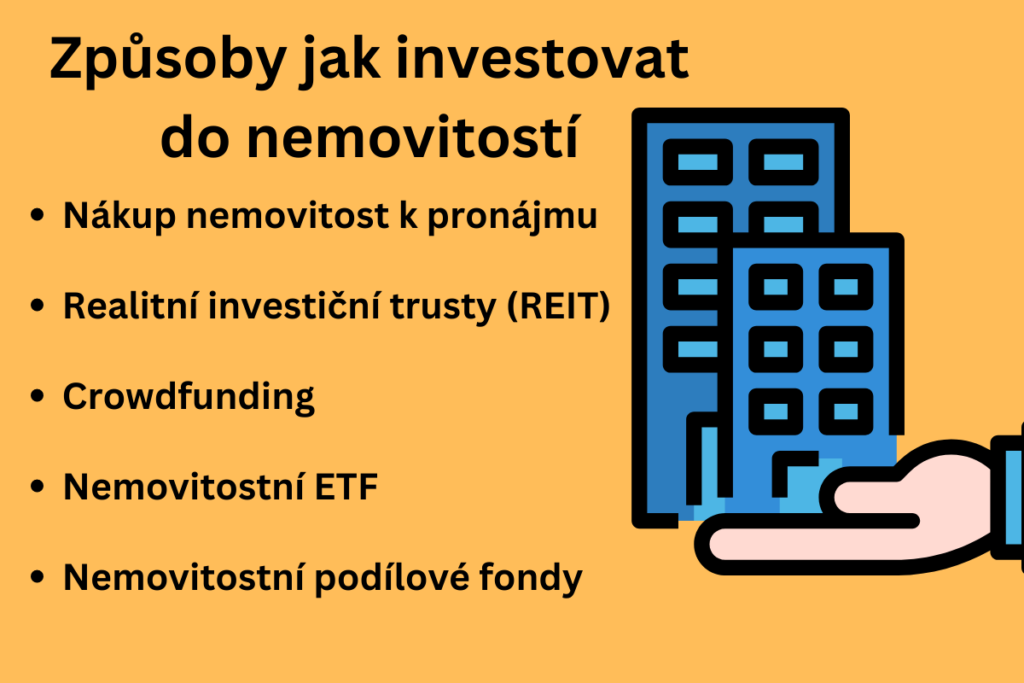 Způsoby jak investovat do nemovitostí

- Nákup nemovitost k pronájmu
- Realitní investiční trusty (REIT)
- Crowdfunding
- Nemovitostní ETF
- Nemovitostní podílové fondy